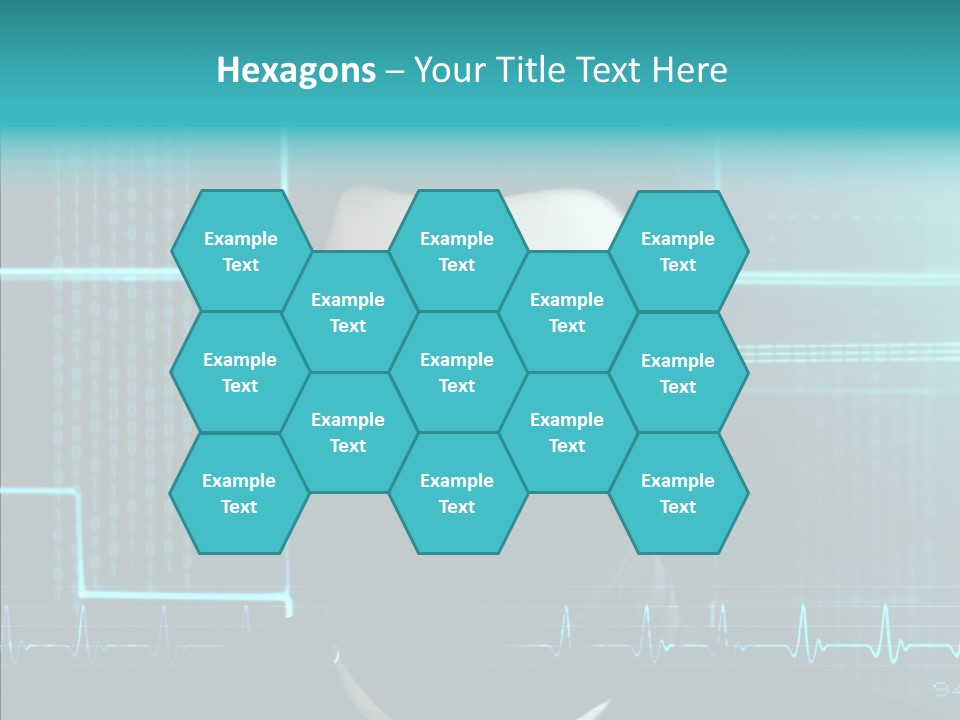 Hexagons – Your Title Text Here

Example Text

Example Text

Example Text

Example Text

Example Text

Example Text

Example Text

Example Text

Example Text

Example Text

Example Text

Example Text

Example Text